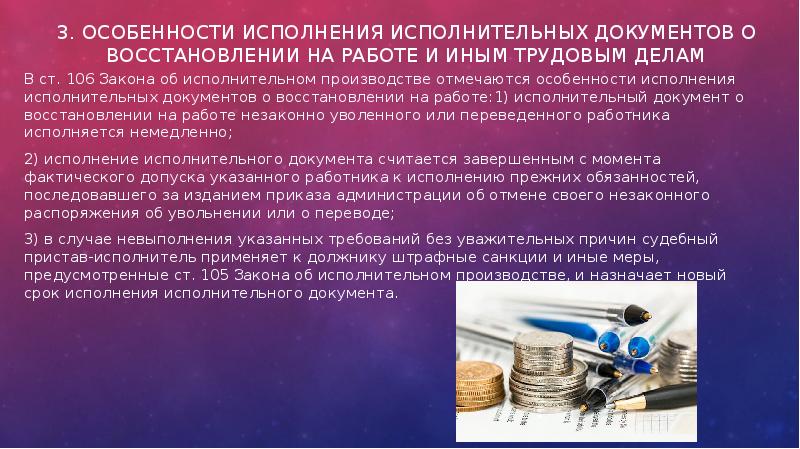 3. ОСОБЕННОСТИ ИСПОЛНЕНИЯ ИСПОЛНИТЕЛЬНЫХ ДОКУМЕНТОВ О ВОССТАНОВЛЕНИИ НА РАБОТЕ И ИНЫМ ТРУДОВЫМ ДЕЛАМ

В ст. 106 Закона об исполнительном производстве отмечаются особенности исполнения исполнительных документов о восстановлении на работе:1) исполнительный документ о восстановлении на работе незаконно уволенного или переведенного работника исполняется немедленно;

2) исполнение исполнительного документа считается завершенным с момента фактического допуска указанного работника к исполнению прежних обязанностей, последовавшего за изданием приказа администрации об отмене своего незаконного распоряжения об увольнении или о переводе;

3) в случае невыполнения указанных требований без уважительных причин судебный пристав-исполнитель применяет к должнику штрафные санкции и иные меры, предусмотренные ст. 105 Закона об исполнительном производстве, и назначает новый срок исполнения исполнительного документа.